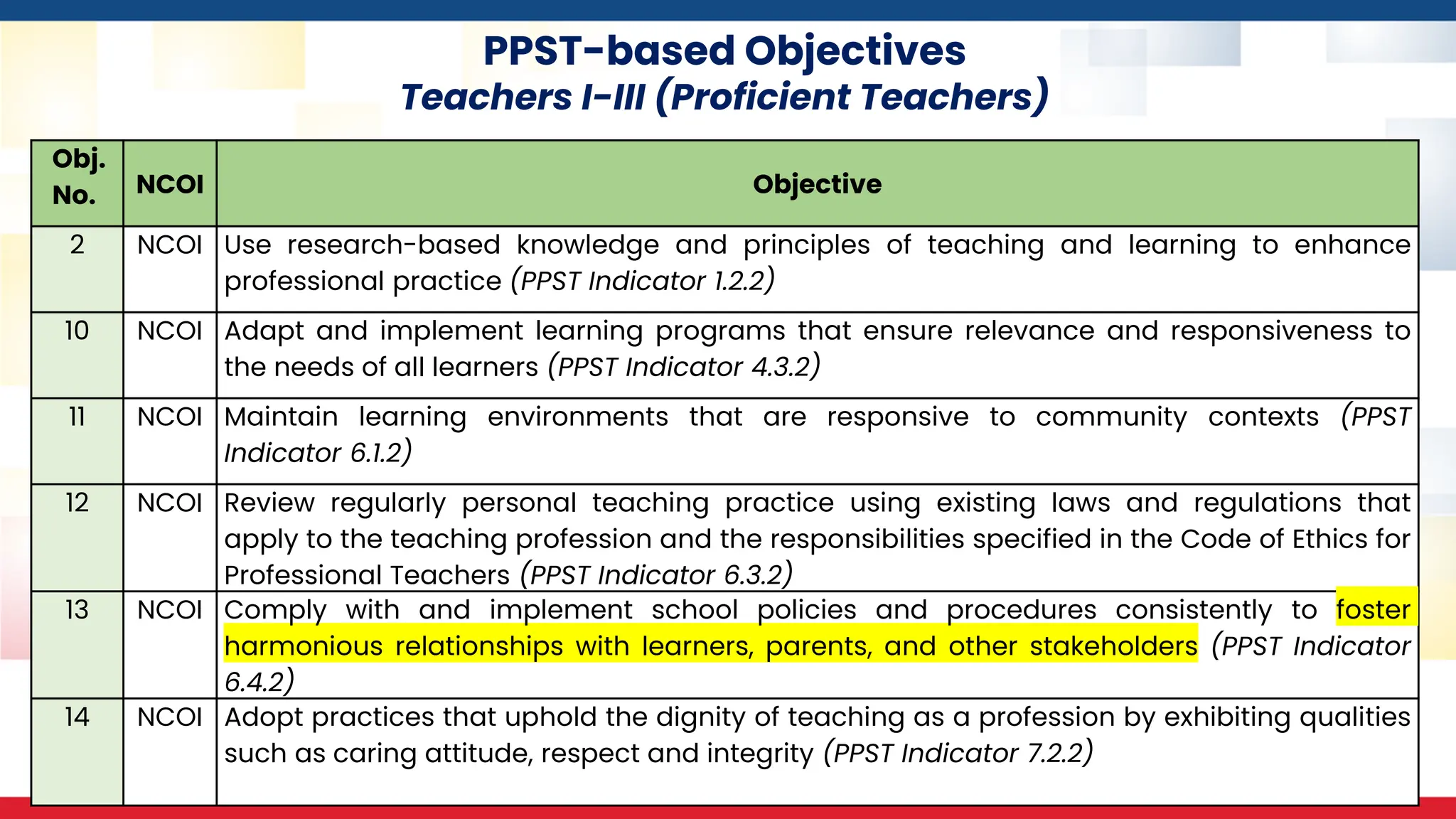 PPST-based Objectives
Teachers I-III (Proficient Teachers)

| Obj. No. | NCOI | Objective |
|---|---|---|
| 2 | NCOI | Use research-based knowledge and principles of teaching and learning to enhance professional practice (PPST Indicator 1.2.2) |
| 10 | NCOI | Adapt and implement learning programs that ensure relevance and responsiveness to the needs of all learners (PPST Indicator 4.3.2) |
| 11 | NCOI | Maintain learning environments that are responsive to community contexts (PPST Indicator 6.1.2) |
| 12 | NCOI | Review regularly personal teaching practice using existing laws and regulations that apply to the teaching profession and the responsibilities specified in the Code of Ethics for Professional Teachers (PPST Indicator 6.3.2) |
| 13 | NCOI | Comply with and implement school policies and procedures consistently to foster harmonious relationships with learners, parents, and other stakeholders (PPST Indicator 6.4.2) |
| 14 | NCOI | Adopt practices that uphold the dignity of teaching as a profession by exhibiting qualities such as caring attitude, respect and integrity (PPST Indicator 7.2.2) |